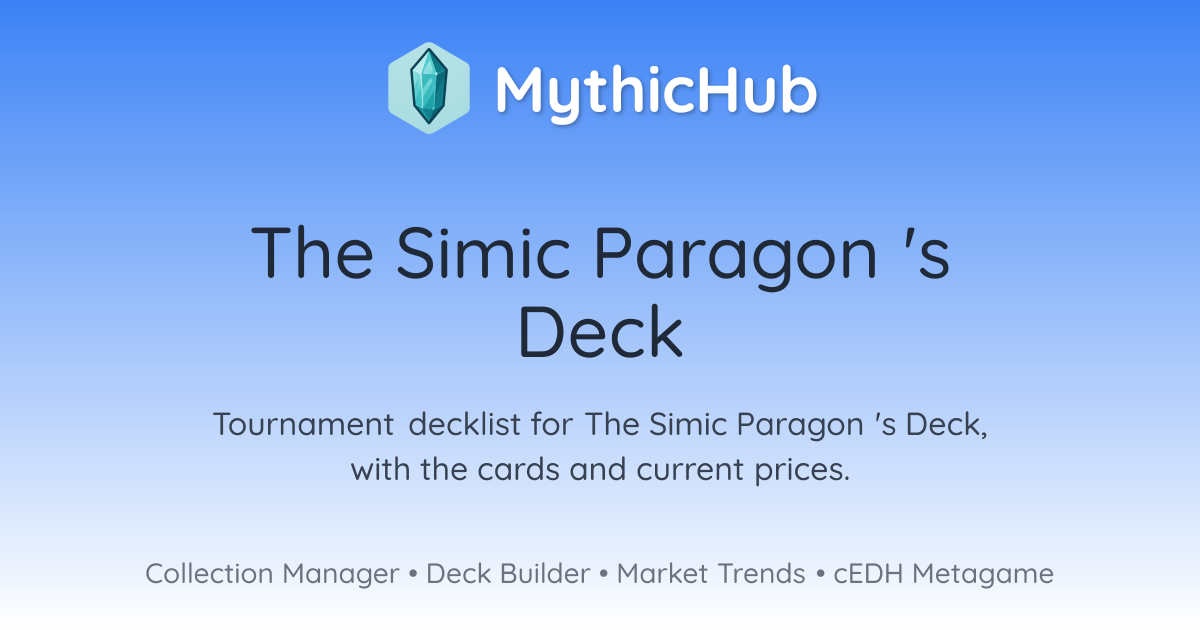 MythicHub

The Simic Paragon 's Deck

Tournament decklist for The Simic Paragon 's Deck, with the cards and current prices.

Collection Manager • Deck Builder • Market Trends • cEDH Metagame